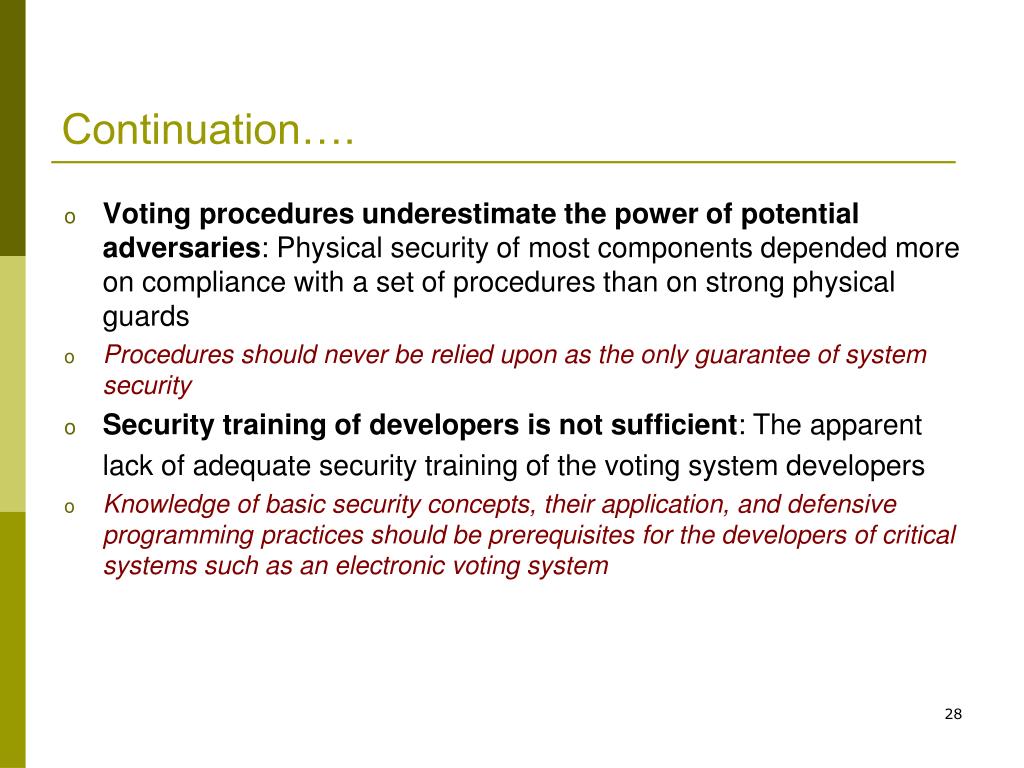 Continuation….

o Voting procedures underestimate the power of potential adversaries: Physical security of most components depended more on compliance with a set of procedures than on strong physical guards

o Procedures should never be relied upon as the only guarantee of system security

o Security training of developers is not sufficient: The apparent lack of adequate security training of the voting system developers

o Knowledge of basic security concepts, their application, and defensive programming practices should be prerequisites for the developers of critical systems such as an electronic voting system

28